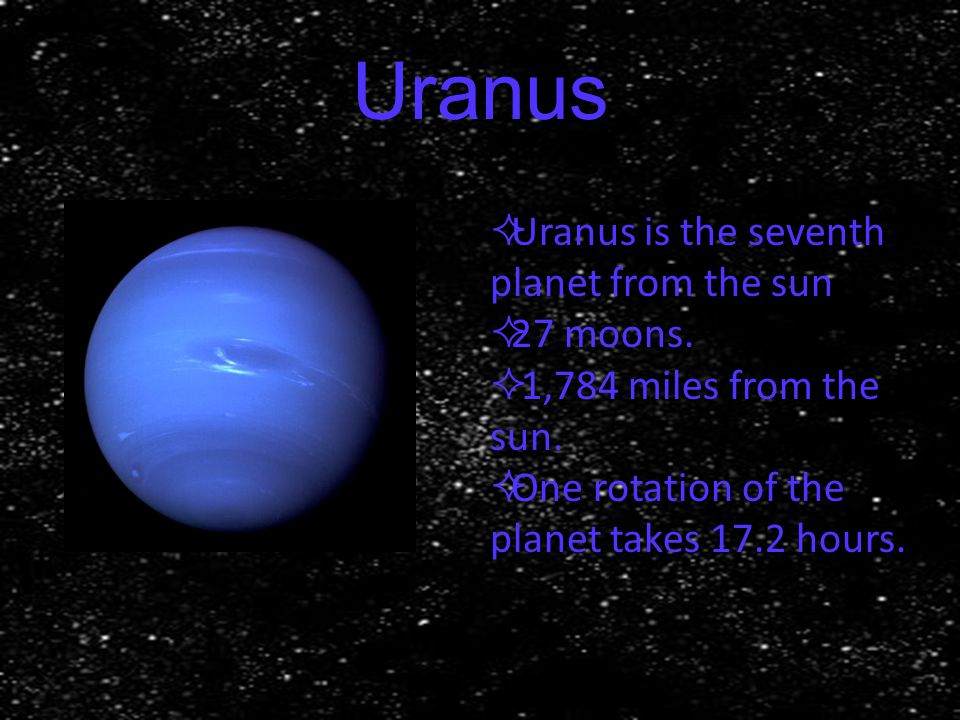 Uranus

✧Uranus is the seventh planet from the sun
✧27 moons.
✧1,784 miles from the sun.
✧One rotation of the planet takes 17.2 hours.